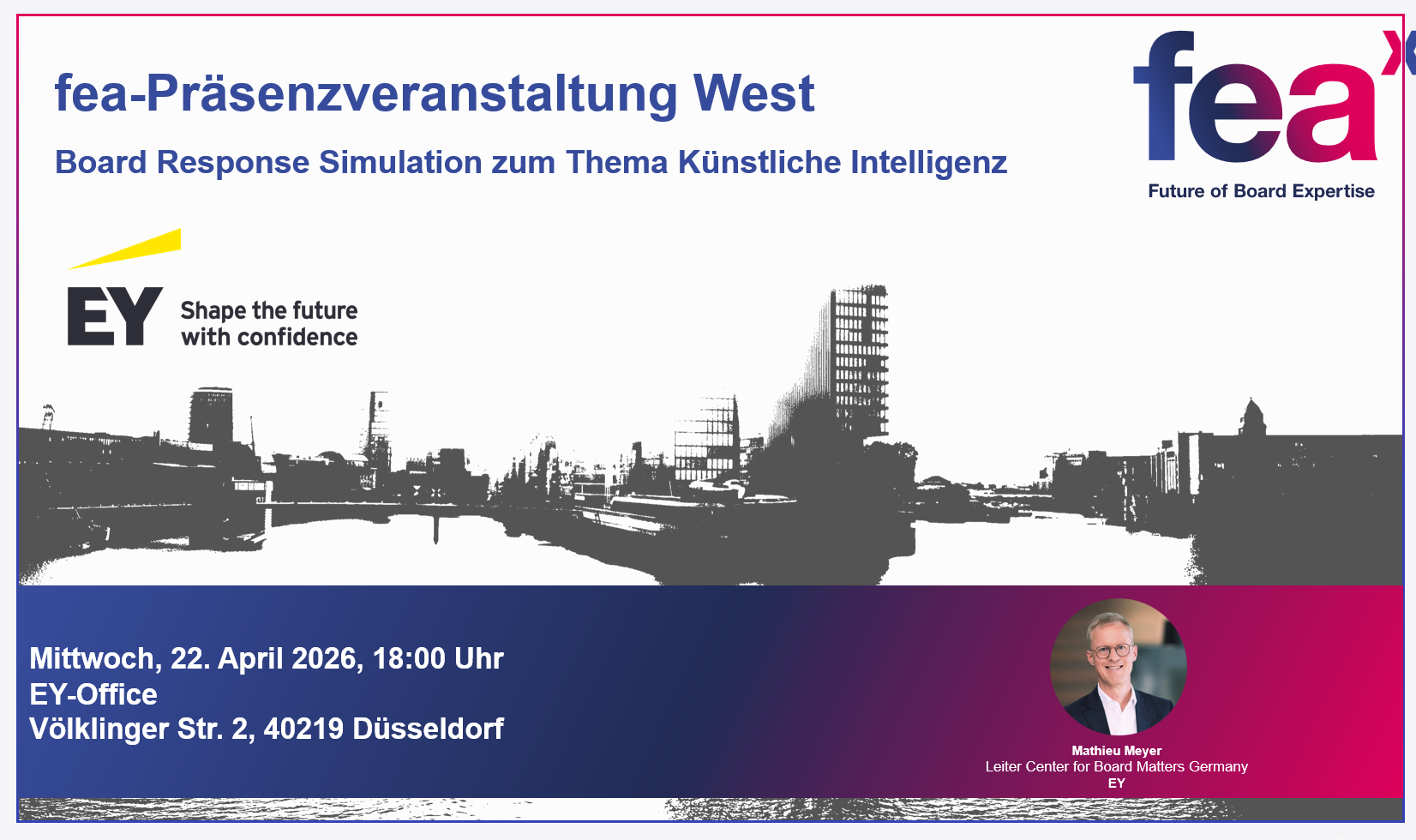 fea-Präsenzveranstaltung West

Board Response Simulation zum Thema Künstliche Intelligenz

fea

Future of Board Expertise

EY Shape the future with confidence

Mittwoch, 22. April 2026, 18:00 Uhr
EY-Office
Völklinger Str. 2, 40219 Düsseldorf

Mathieu Meyer
Leiter Center for Board Matters Germany
EY